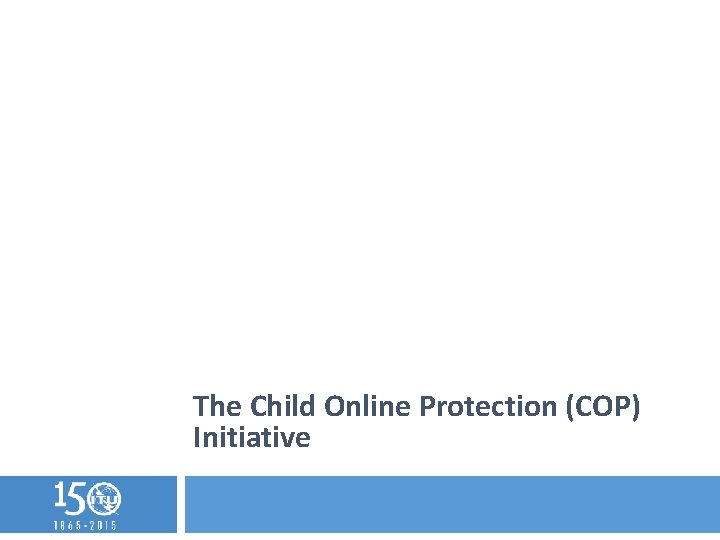 The Child Online Protection (COP) Initiative

150 ITU
1865-2015